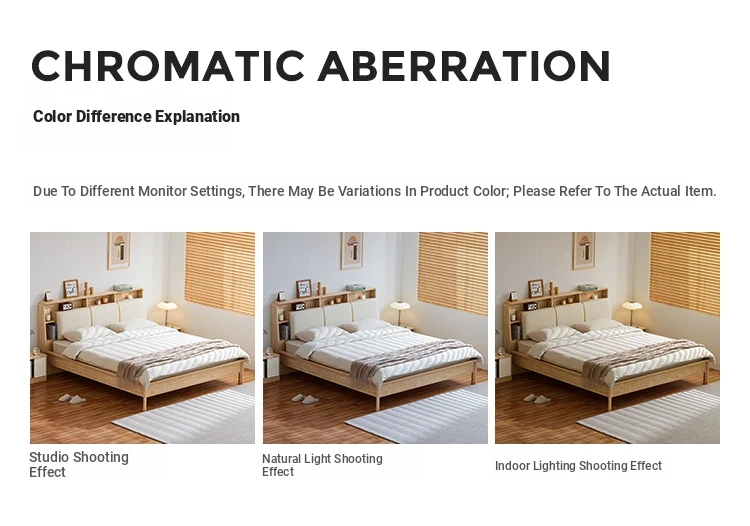 CHROMATIC ABERRATION

Color Difference Explanation

Due To Different Monitor Settings, There May Be Variations In Product Color; Please Refer To The Actual Item.

Studio Shooting Effect

Natural Light Shooting Effect

Indoor Lighting Shooting Effect